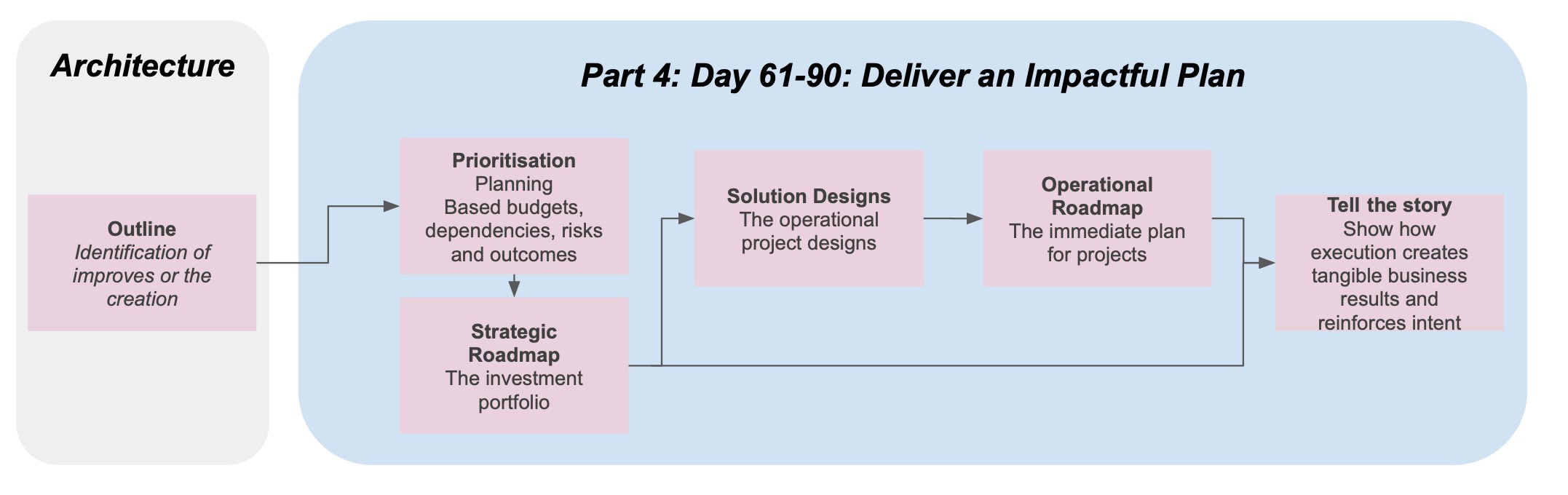 Architecture

Outline
Identification of improves or the creation

Part 4: Day 61-90: Deliver an Impactful Plan

Prioritisation
Planning
Based budgets, dependencies, risks and outcomes

Strategic Roadmap
The investment portfolio

Solution Designs
The operational project designs

Operational Roadmap
The immediate plan for projects

Tell the story
Show how execution creates tangible business results and reinforces intent